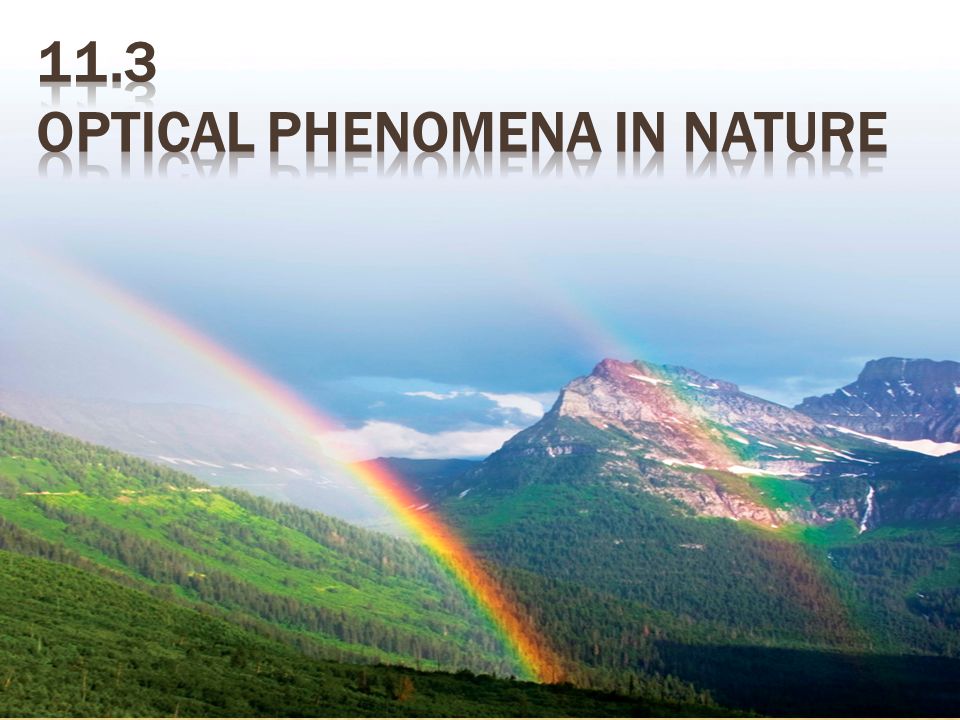 11.3
OPTICAL PHENOMENA IN NATURE